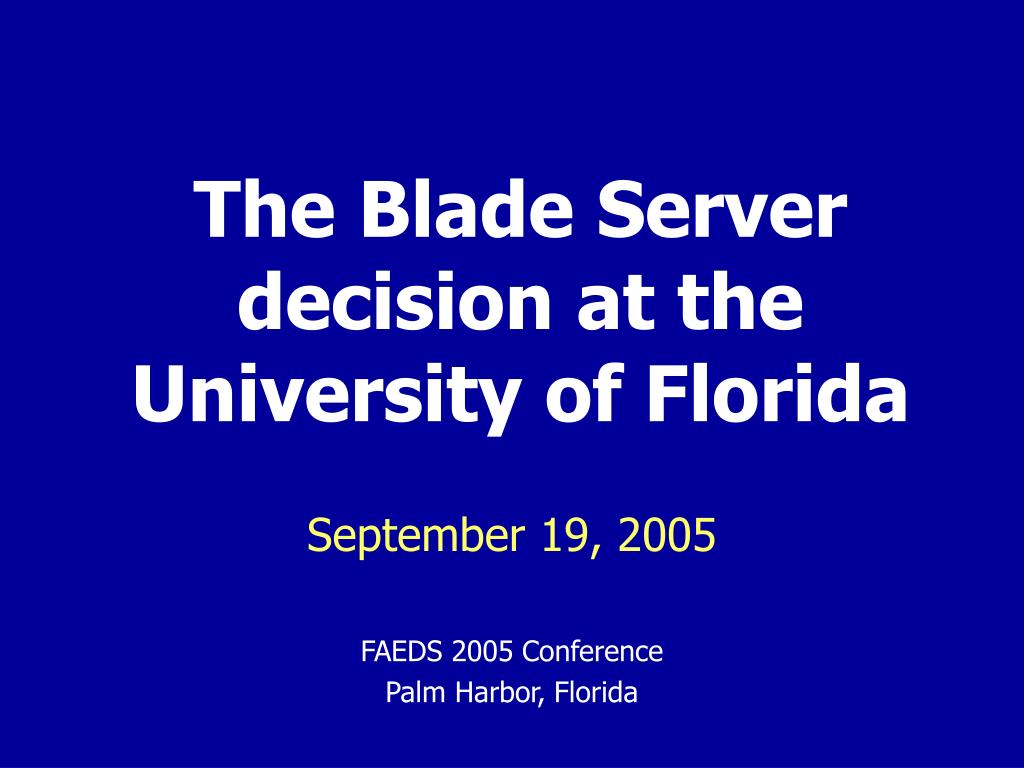 The Blade Server decision at the University of Florida

September 19, 2005

FAEDS 2005 Conference
Palm Harbor, Florida